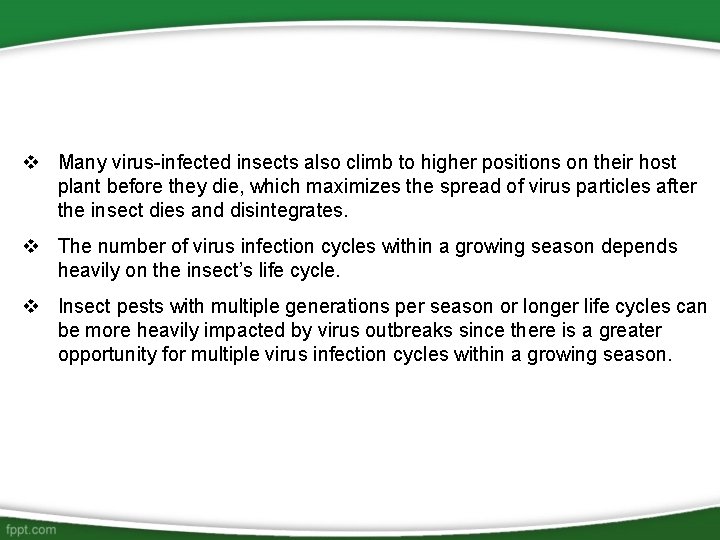 ❖ Many virus-infected insects also climb to higher positions on their host plant before they die, which maximizes the spread of virus particles after the insect dies and disintegrates.

❖ The number of virus infection cycles within a growing season depends heavily on the insect's life cycle.

❖ Insect pests with multiple generations per season or longer life cycles can be more heavily impacted by virus outbreaks since there is a greater opportunity for multiple virus infection cycles within a growing season.

fppt.com